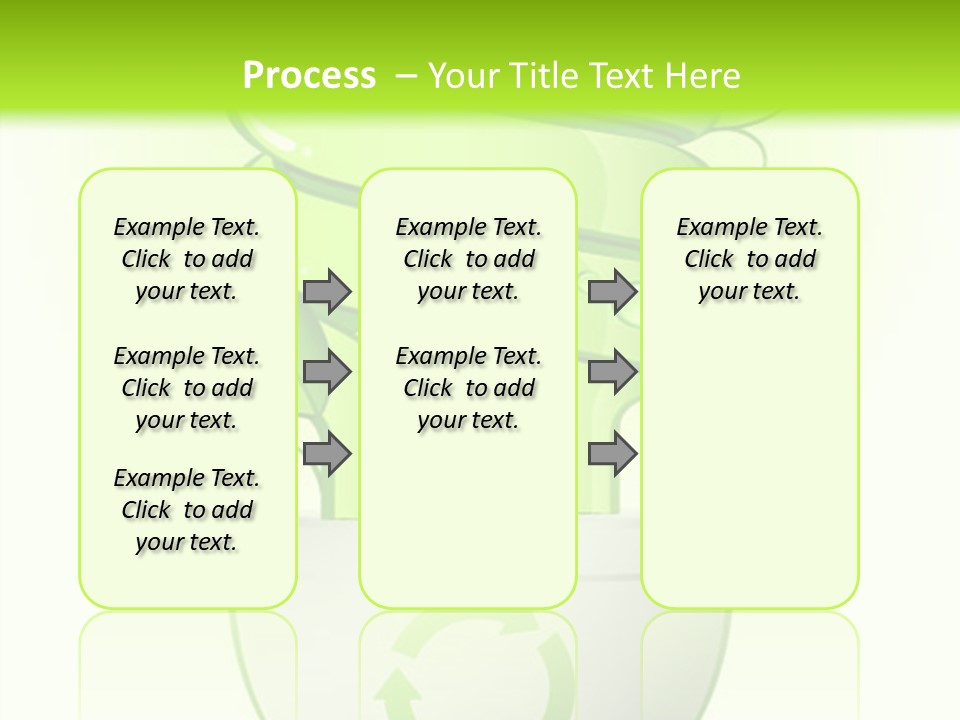 Process – Your Title Text Here

Example Text. Click to add your text.

Example Text. Click to add your text.

Example Text. Click to add your text.

Example Text. Click to add your text.

Example Text. Click to add your text.

Example Text. Click to add your text.